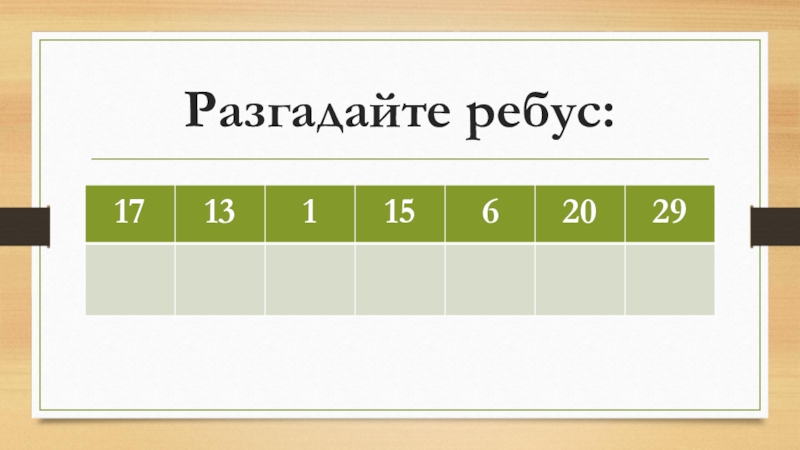 Разгадайте ребус:

| 17 | 13 | 1 | 15 | 6 | 20 | 29 |
|---|---|---|---|---|---|---|
| | | | | | | |